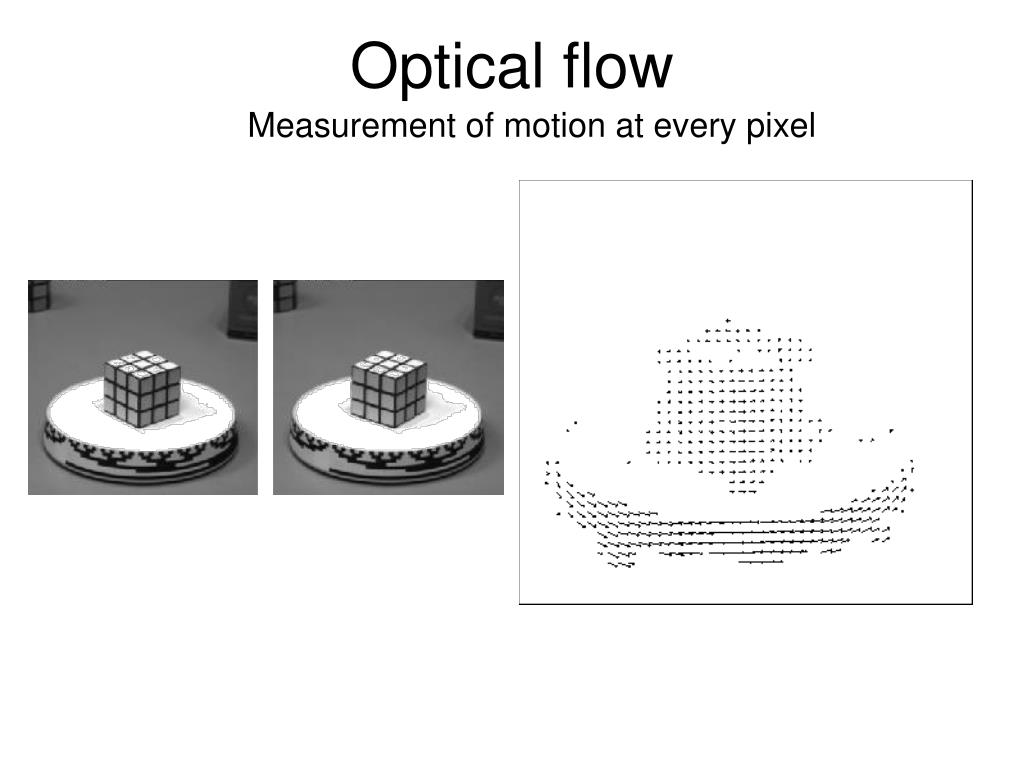 Optical flow
Measurement of motion at every pixel